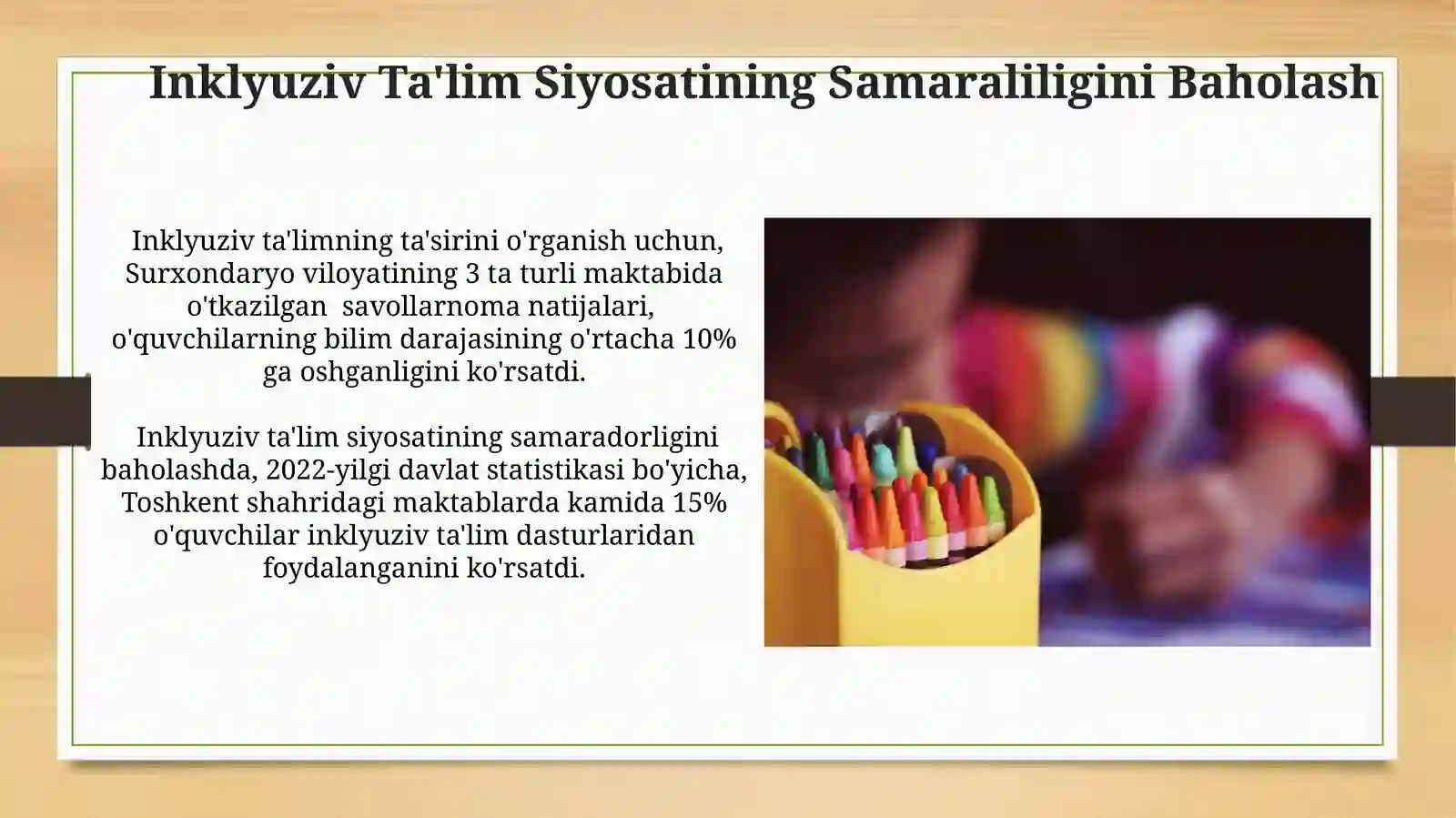 Inklyuziv Ta'lim Siyosatining Samaraliligini Baholash

Inklyuziv ta'limning ta'sirini o'rganish uchun, Surxondaryo viloyatining 3 ta turli maktabida o'tkazilgan savollarnoma natijalari, o'quvchilarning bilim darajasining o'rtacha 10% ga oshganligini ko'rsatdi.

Inklyuziv ta'lim siyosatining samaradorligini baholashda, 2022-yilgi davlat statistikasi bo'yicha, Toshkent shahridagi maktablarda kamida 15% o'quvchilar inklyuziv ta'lim dasturlaridan foydalanganini ko'rsatdi.